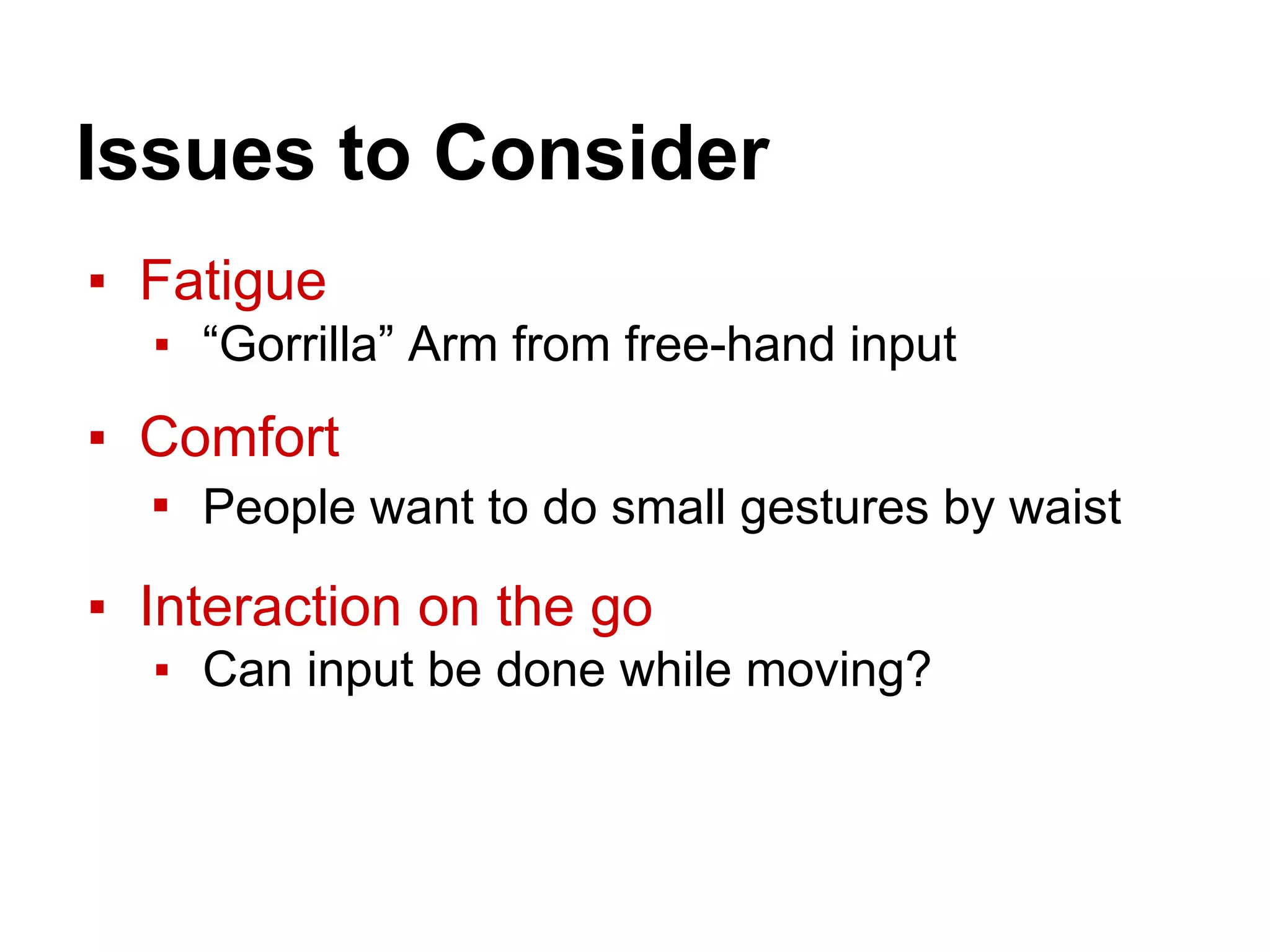 Issues to Consider

▪ Fatigue
 ▪ “Gorrilla” Arm from free-hand input

▪ Comfort
 ▪ People want to do small gestures by waist

▪ Interaction on the go
 ▪ Can input be done while moving?